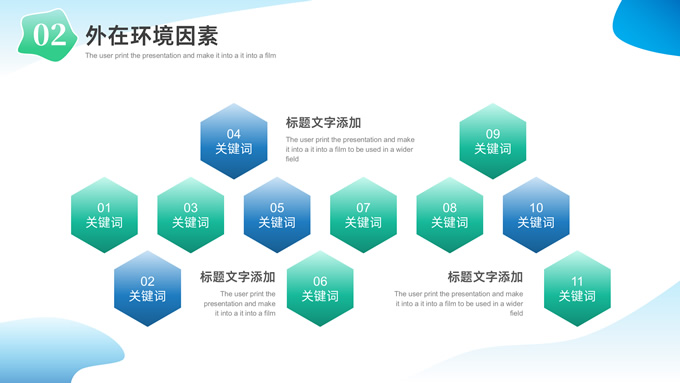 02 外在环境因素

The user print the presentation and make it into a it into a film

04
关键词

标题文字添加

The user print the presentation and make it into a it into a film to be used in a wider field

09
关键词

01
关键词

03
关键词

05
关键词

07
关键词

08
关键词

10
关键词

02
关键词

标题文字添加

The user print the presentation and make it into a it into a film

06
关键词

标题文字添加

The user print the presentation and make it into a it into a film to be used in a wider field

11
关键词